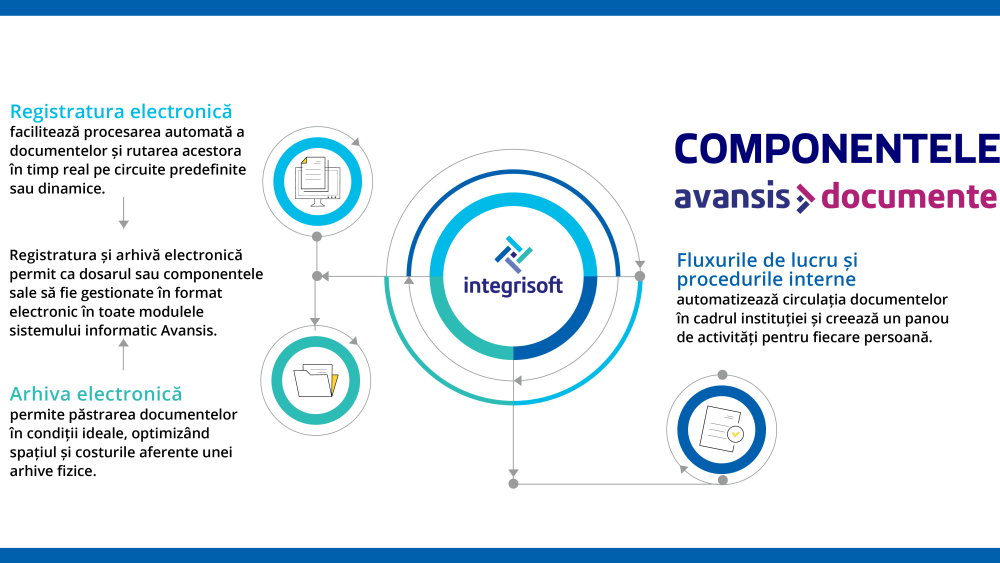 Registratura electronică
facilitează procesarea automată a documentelor și rutarea acestora în timp real pe circuite predefinite sau dinamice.

Registratura și arhivă electronică permit ca dosarul sau componentele sale să fie gestionate în format electronic în toate modulele sistemului informatic Avansis.

Arhiva electronică
permite păstrarea documentelor în condiții ideale, optimizând spațiul și costurile aferente unei arhive fizice.

integrisoft

COMPONENTELE
avansis documente

Fluxurile de lucru și procedurile interne
automatizează circulația documentelor în cadrul instituției și creează un panou de activități pentru fiecare persoană.